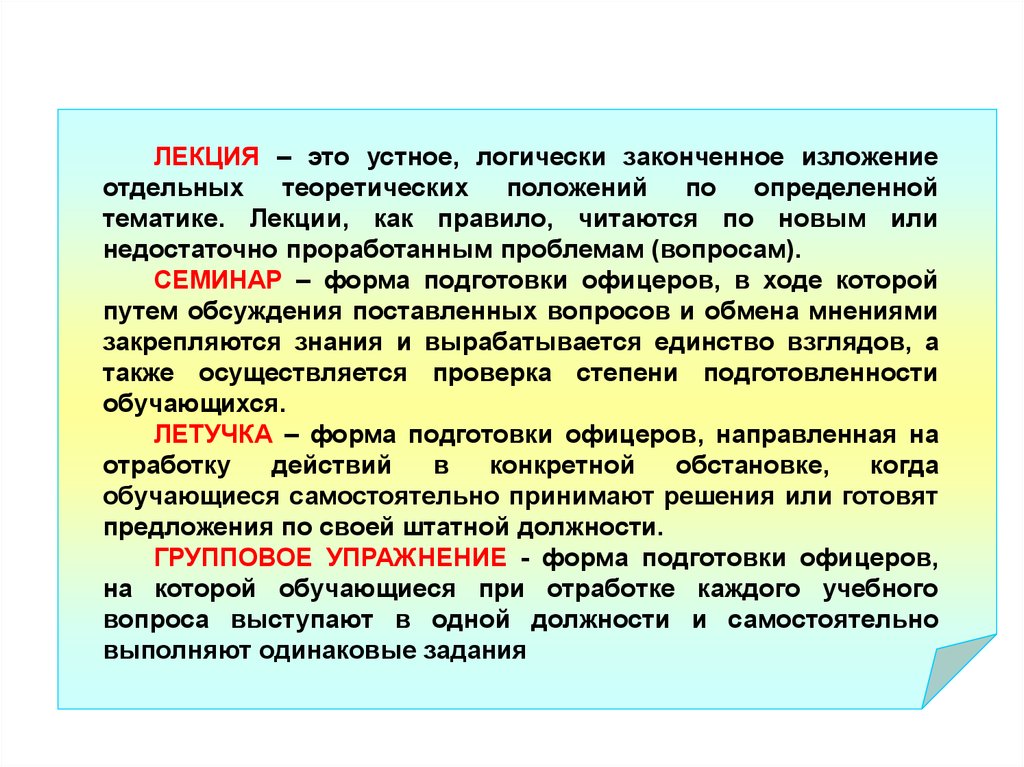 ЛЕКЦИЯ – это устное, логически законченное изложение отдельных теоретических положений по определенной тематике. Лекции, как правило, читаются по новым или недостаточно проработанным проблемам (вопросам).

СЕМИНАР – форма подготовки офицеров, в ходе которой путем обсуждения поставленных вопросов и обмена мнениями закрепляются знания и вырабатывается единство взглядов, а также осуществляется проверка степени подготовленности обучающихся.

ЛЕТУЧКА – форма подготовки офицеров, направленная на отработку действий в конкретной обстановке, когда обучающиеся самостоятельно принимают решения или готовят предложения по своей штатной должности.

ГРУППОВОЕ УПРАЖНЕНИЕ - форма подготовки офицеров, на которой обучающиеся при отработке каждого учебного вопроса выступают в одной должности и самостоятельно выполняют одинаковые задания